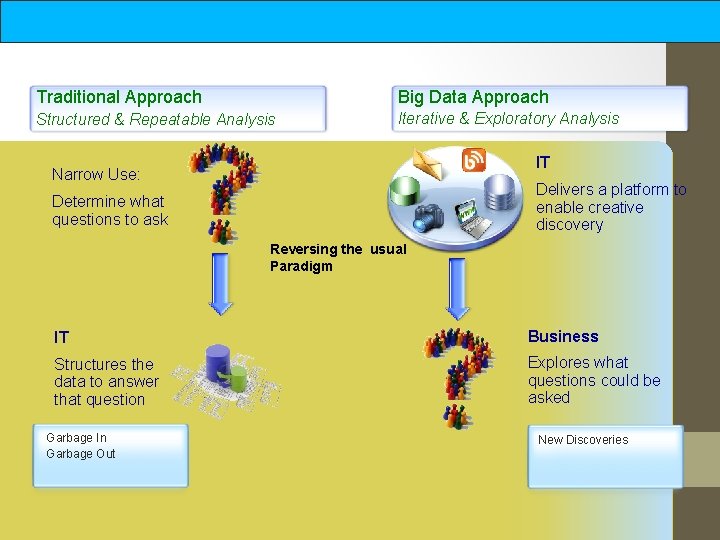 Traditional Approach
Structured & Repeatable Analysis

Narrow Use:

Determine what questions to ask

IT

Structures the data to answer that question

Garbage In
Garbage Out

Reversing the usual Paradigm

Big Data Approach
Iterative & Exploratory Analysis

IT

Delivers a platform to enable creative discovery

Business

Explores what questions could be asked

New Discoveries